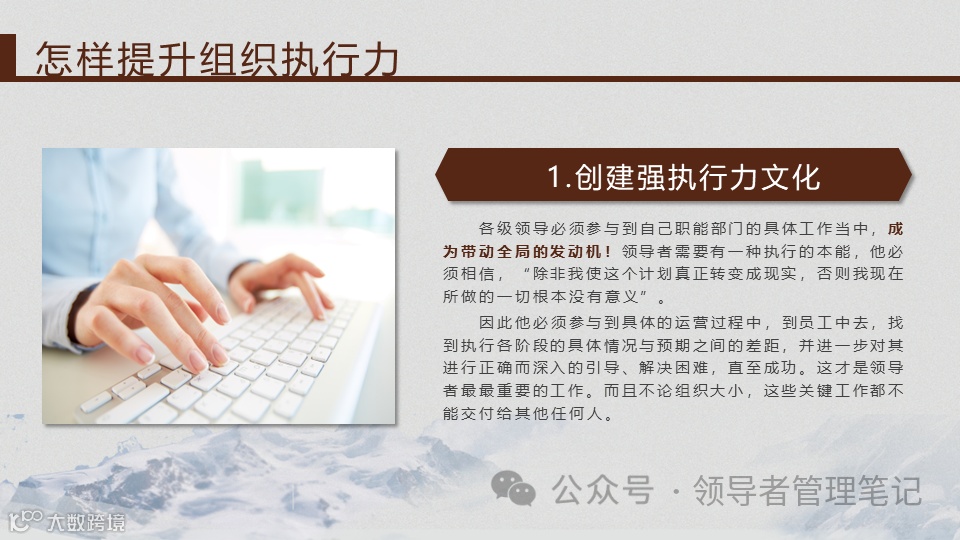 怎样提升组织执行力

1.创建强执行力文化

各级领导必须参与到自己职能部门的具体工作当中，成为带动全局的发动机！领导者需要有一种执行的本能，他必须相信，“除非我使这个计划真正转变成现实，否则我现在所做的一切根本没有意义”。

因此他必须参与到具体的运营过程中，到员工中去，找到执行各阶段的具体情况与预期之间的差距，并进一步对其进行正确而深入的引导、解决困难，直至成功。这才是领导者最最重要的工作。而且不论组织大小，这些关键工作都不能交付给其他任何人。

公众号 · 领导者管理笔记

大数跨境